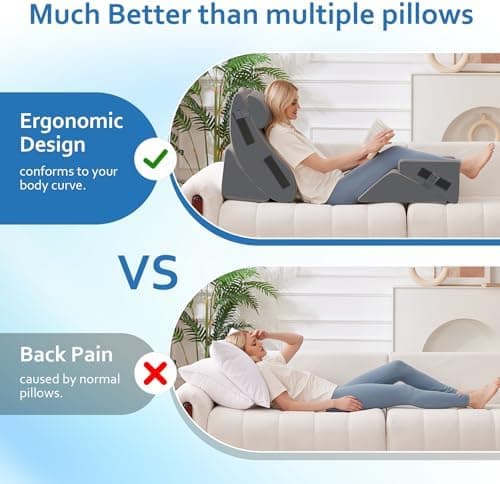 Much Better than multiple pillows

Ergonomic Design

conforms to your body curve.

VS

Back Pain

caused by normal pillows.